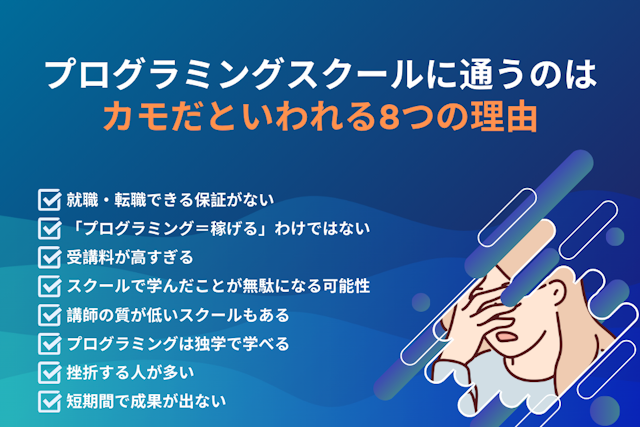 プログラミングスクールに通うのは
カモだといわれる8つの理由

就職・転職できる保証がない
「プログラミング＝稼げる」わけではない
受講料が高すぎる
スクールで学んだことが無駄になる可能性
講師の質が低いスクールもある
プログラミングは独学で学べる
挫折する人が多い
短期間で成果が出ない